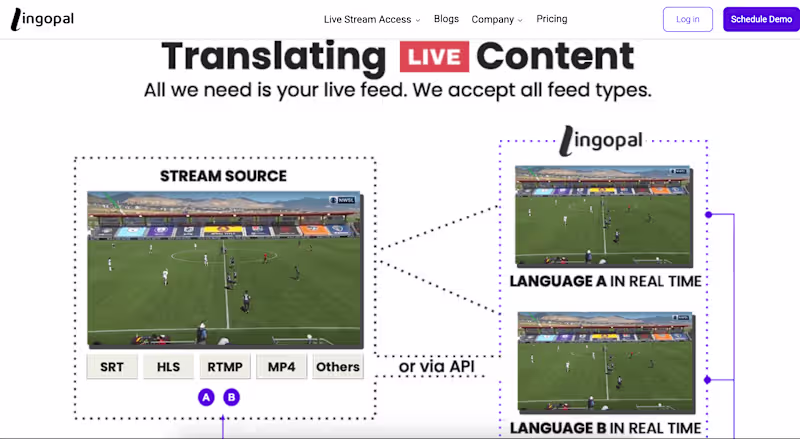 lingopal

Live Stream Access Blogs Company Pricing Log in Schedule Demo

Translating LIVE Content
All we need is your live feed. We accept all feed types.

STREAM SOURCE

NWSL

SRT HLS RTMP MP4 Others

A B

or via API

lingopal

LANGUAGE A IN REAL TIME

LANGUAGE B IN REAL TIME